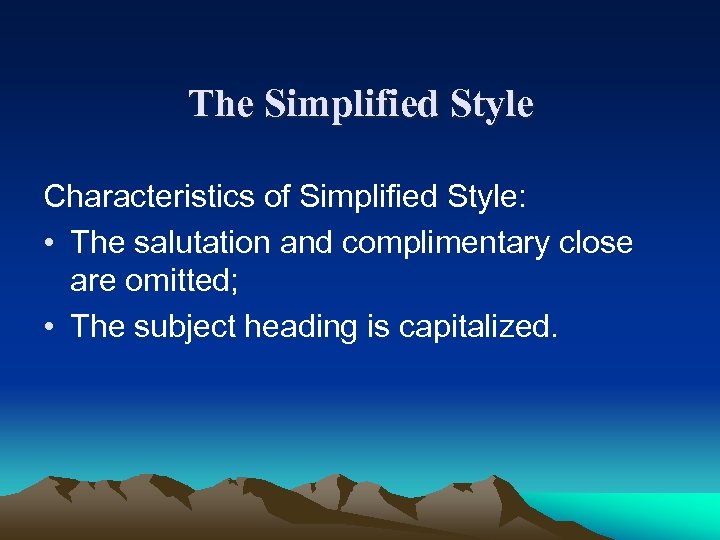 The Simplified Style

Characteristics of Simplified Style:

• The salutation and complimentary close are omitted;
• The subject heading is capitalized.